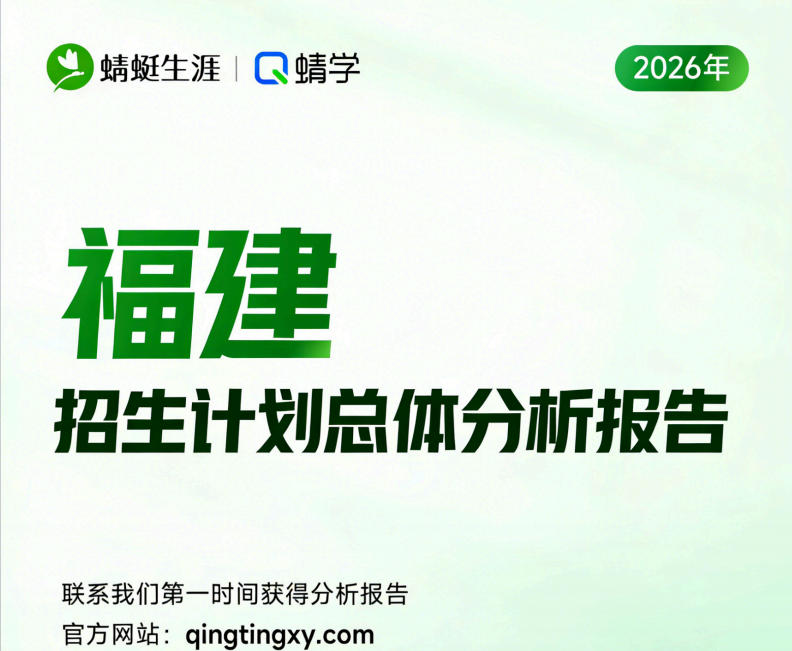 蜻蜓生涯 | 蜻学

2026年

福建

招生计划总体分析报告

联系我们第一时间获得分析报告

官方网站：qingtingxy.com